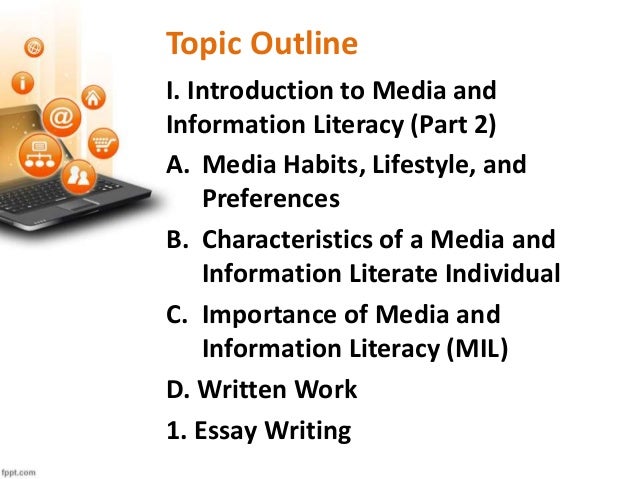 Topic Outline

I. Introduction to Media and Information Literacy (Part 2)

A. Media Habits, Lifestyle, and Preferences

B. Characteristics of a Media and Information Literate Individual

C. Importance of Media and Information Literacy (MIL)

D. Written Work

1. Essay Writing

fppt.com